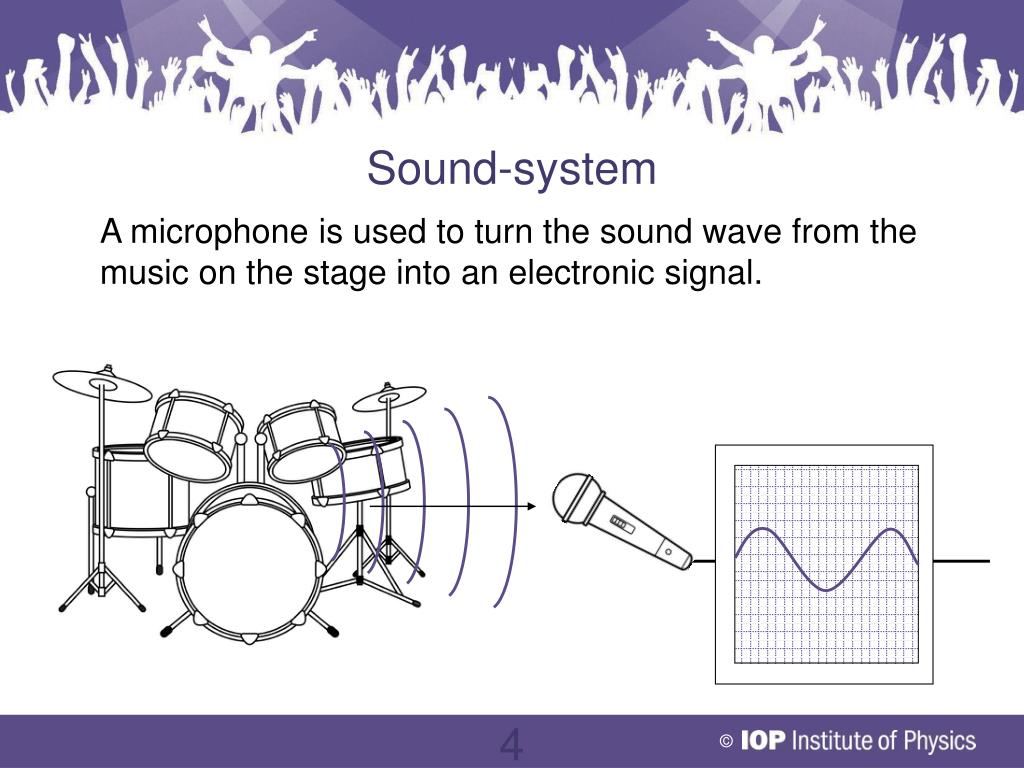 Sound-system

A microphone is used to turn the sound wave from the music on the stage into an electronic signal.

4

© IOP Institute of Physics